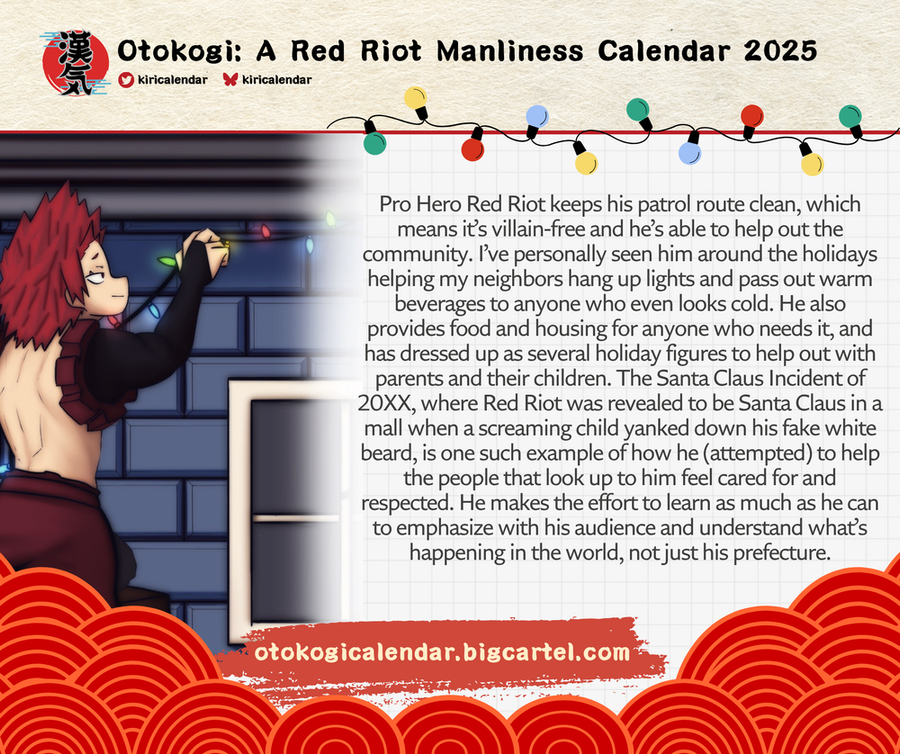 漢気

Otokogi: A Red Riot Manliness Calendar 2025

kiricalendar kiricalendar

Pro Hero Red Riot keeps his patrol route clean, which means it's villain-free and he's able to help out the community. I've personally seen him around the holidays helping my neighbors hang up lights and pass out warm beverages to anyone who even looks cold. He also provides food and housing for anyone who needs it, and has dressed up as several holiday figures to help out with parents and their children. The Santa Claus Incident of 20XX, where Red Riot was revealed to be Santa Claus in a mall when a screaming child yanked down his fake white beard, is one such example of how he (attempted) to help the people that look up to him feel cared for and respected. He makes the effort to learn as much as he can to emphasize with his audience and understand what's happening in the world, not just his prefecture.

otokogicalendar.bigcartel.com